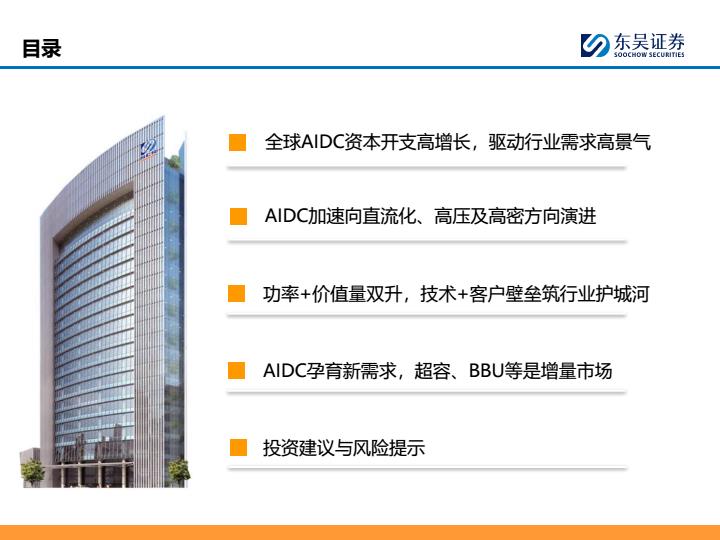 目录

东吴证券
SOOCHOW SECURITIES

全球AIDC资本开支高增长，驱动行业需求高景气

AIDC加速向直流化、高压及高密方向演进

功率+价值量双升，技术+客户壁垒筑行业护城河

AIDC孕育新需求，超容、BBU等是增量市场

投资建议与风险提示